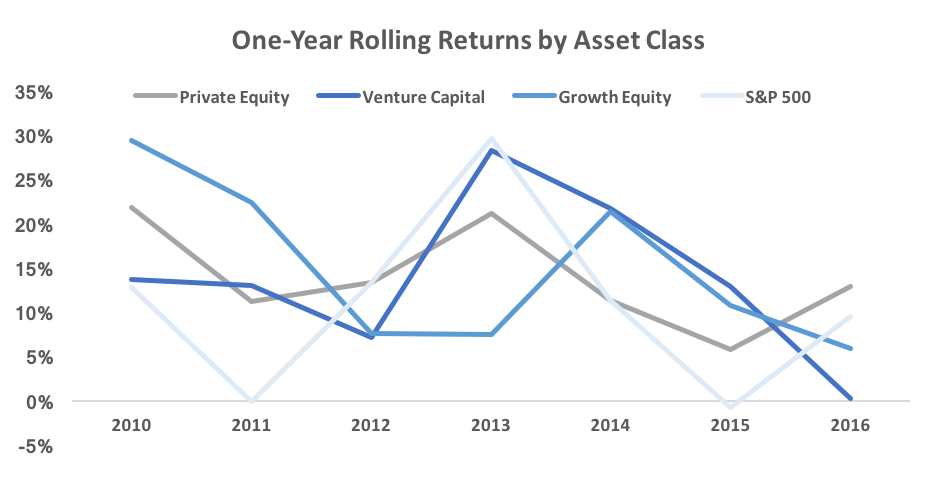 One-Year Rolling Returns by Asset Class

Private Equity
Venture Capital
Growth Equity
S&P 500

35%
30%
25%
20%
15%
10%
5%
0%
-5%

2010
2011
2012
2013
2014
2015
2016